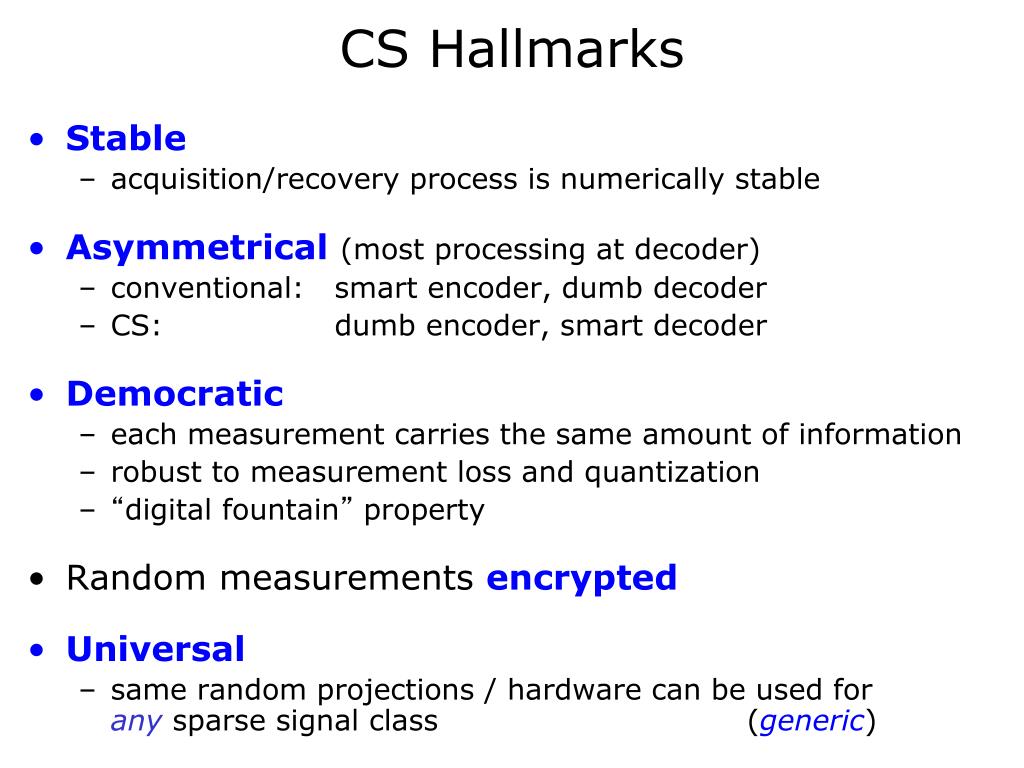 CS Hallmarks

• Stable
– acquisition/recovery process is numerically stable

• Asymmetrical (most processing at decoder)
– conventional: smart encoder, dumb decoder
– CS: dumb encoder, smart decoder

• Democratic
– each measurement carries the same amount of information
– robust to measurement loss and quantization
– “digital fountain” property

• Random measurements encrypted

• Universal
– same random projections / hardware can be used for any sparse signal class (generic)